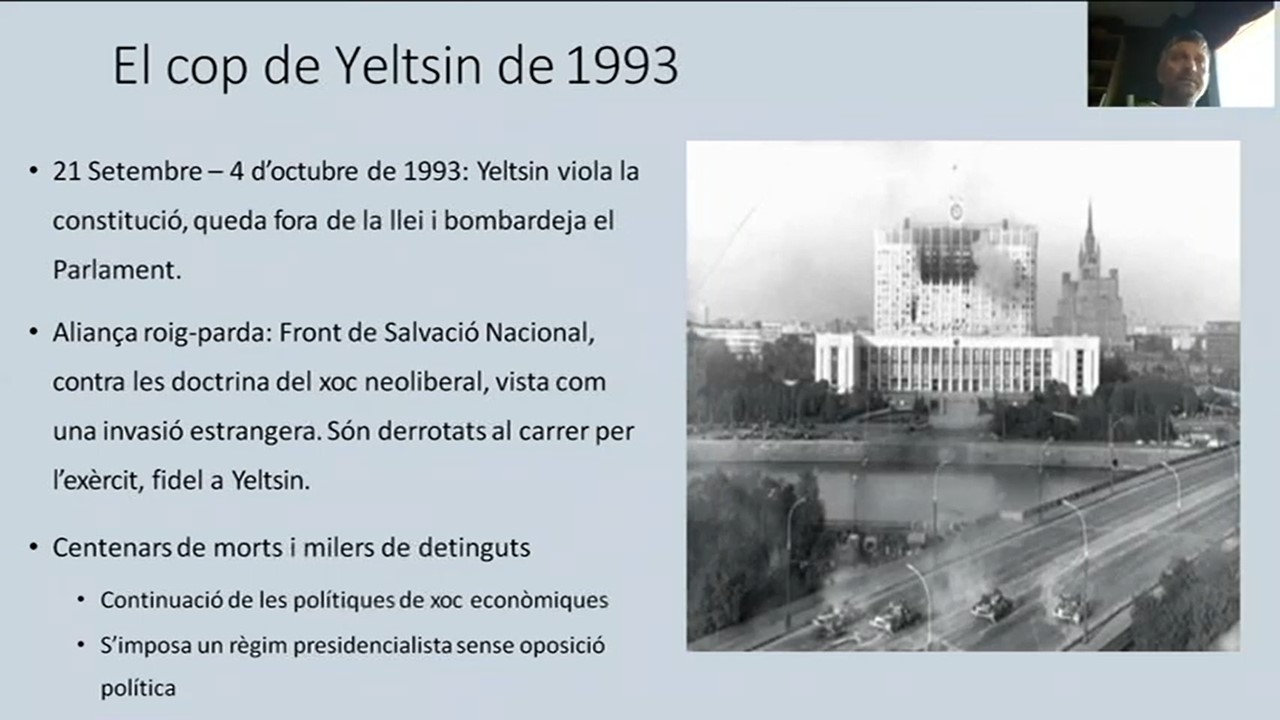 El cop de Yeltsin de 1993

• 21 Setembre – 4 d'octubre de 1993: Yeltsin viola la constitució, queda fora de la llei i bombardeja el Parlament.

• Aliança roig-parda: Front de Salvació Nacional, contra les doctrina del xoc neoliberal, vista com una invasió estrangera. Són derrotats al carrer per l'exèrcit, fidel a Yeltsin.

• Centenars de morts i milers de detinguts

• Continuació de les polítiques de xoc econòmiques

• S'imposa un règim presidencialista sense oposició política